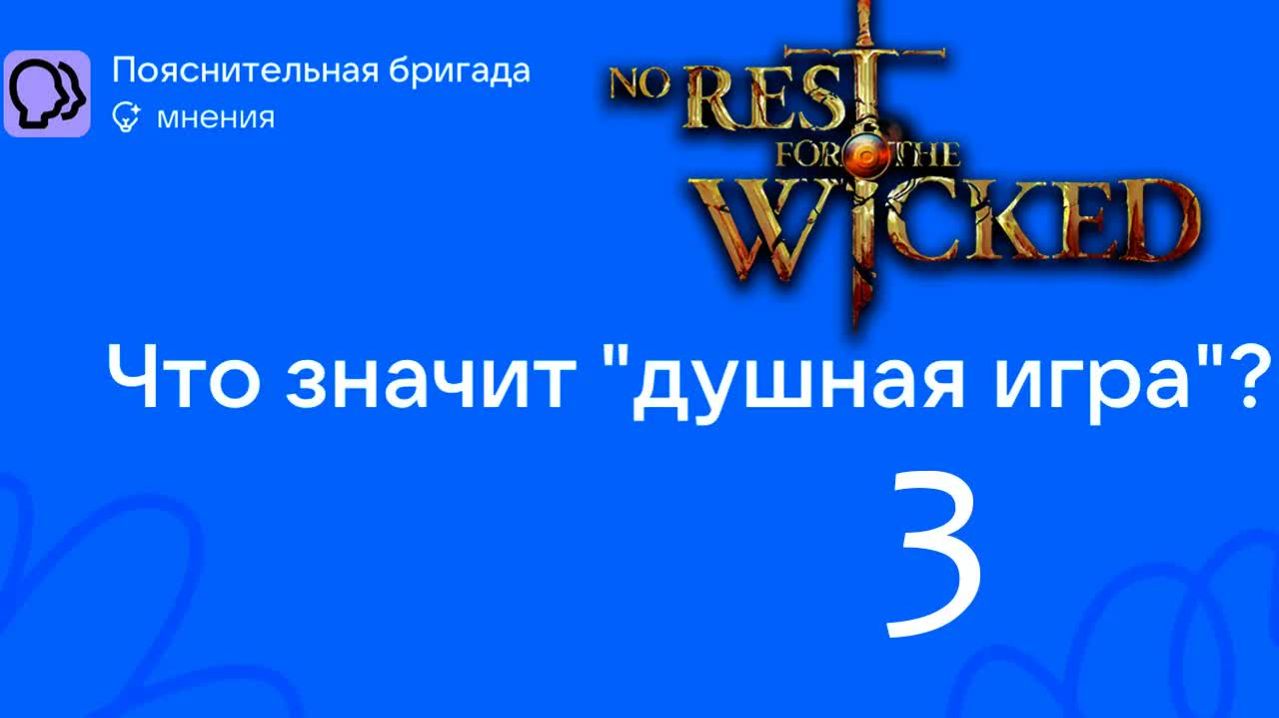 Пояснительная бригада
мнения

NO REST FOR THE WICKED

Что значит "душная игра"?

3